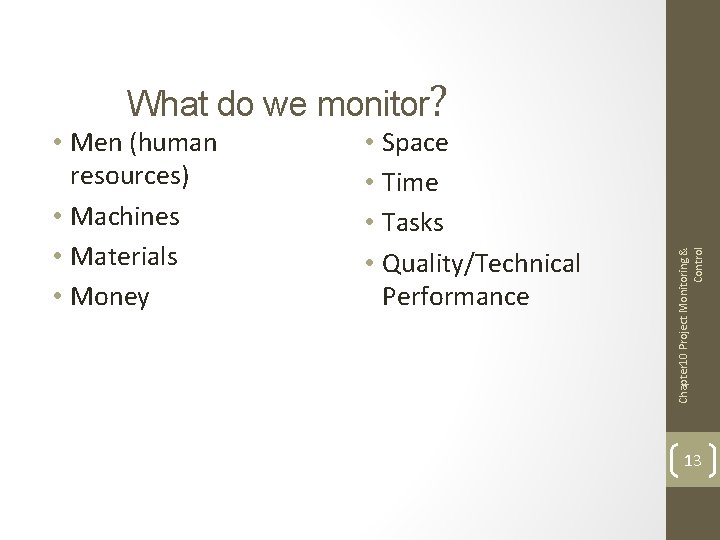 What do we monitor?

• Men (human resources)
• Machines
• Materials
• Money

• Space
• Time
• Tasks
• Quality/Technical Performance

Chapter10 Project Monitoring & Control

13